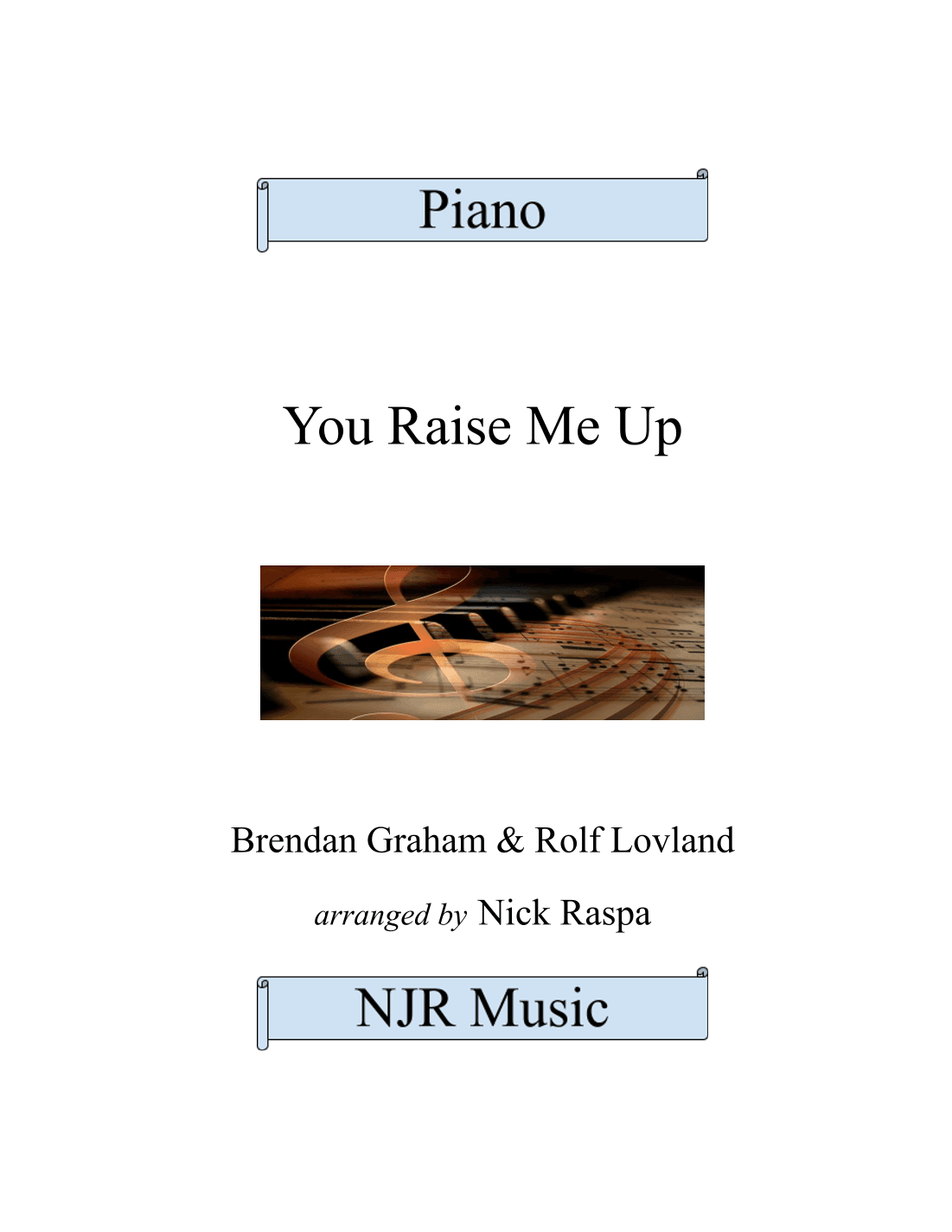 Piano

You Raise Me Up

Brendan Graham & Rolf Lovland

arranged by Nick Raspa

NJR Music